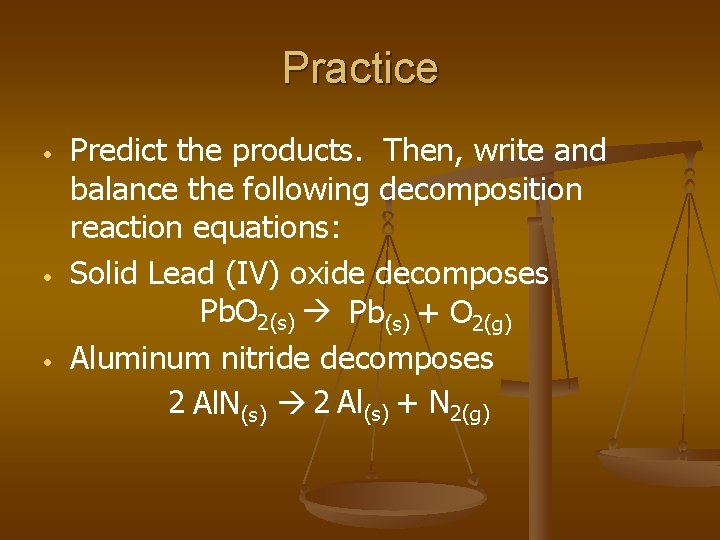 Practice

• Predict the products. Then, write and balance the following decomposition reaction equations:
• Solid Lead (IV) oxide decomposes
$PbO_{2(s)} \rightarrow Pb_{(s)} + O_{2(g)}$
• Aluminum nitride decomposes
$2\ AlN_{(s)} \rightarrow 2\ Al_{(s)} + N_{2(g)}$